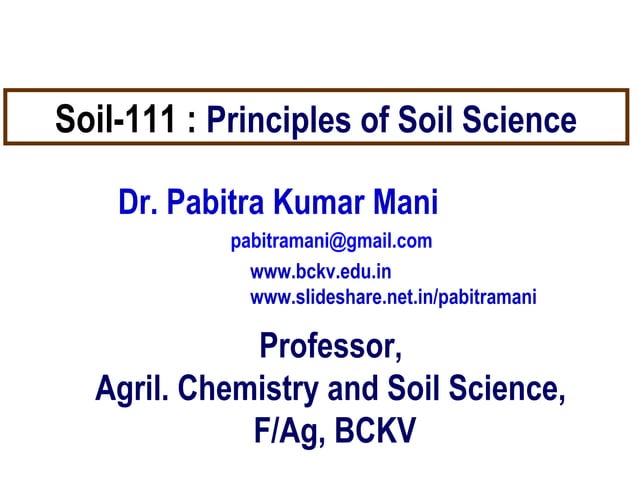 Soil-111 : Principles of Soil Science

Dr. Pabitra Kumar Mani

pabitramani@gmail.com

www.bckv.edu.in
www.slideshare.net.in/pabitramani

Professor,
Agril. Chemistry and Soil Science,
F/Ag, BCKV